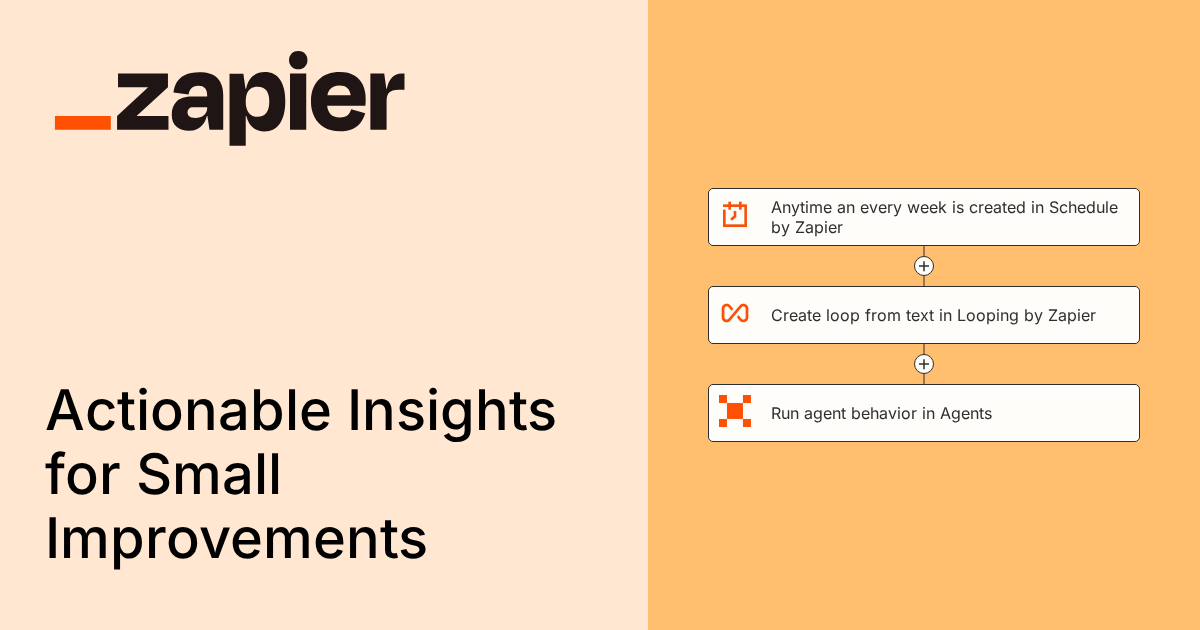 _zapier

Actionable Insights for Small Improvements

Anytime an every week is created in Schedule by Zapier

Create loop from text in Looping by Zapier

Run agent behavior in Agents